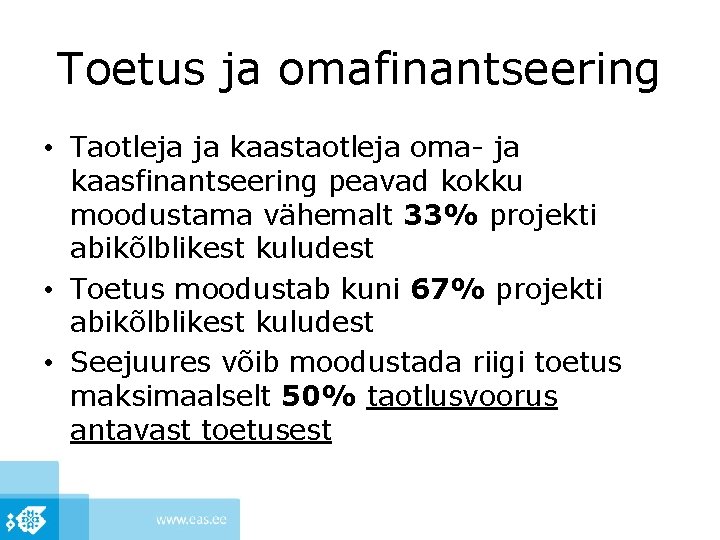 Toetus ja omafinantseering

• Taotleja ja kaastaotleja oma- ja kaasfinantseering peavad kokku moodustama vähemalt 33% projekti abikõlblikest kuludest
• Toetus moodustab kuni 67% projekti abikõlblikest kuludest
• Seejuures võib moodustada riigi toetus maksimaalselt 50% taotlusvoorus antavast toetusest

www.eas.ee